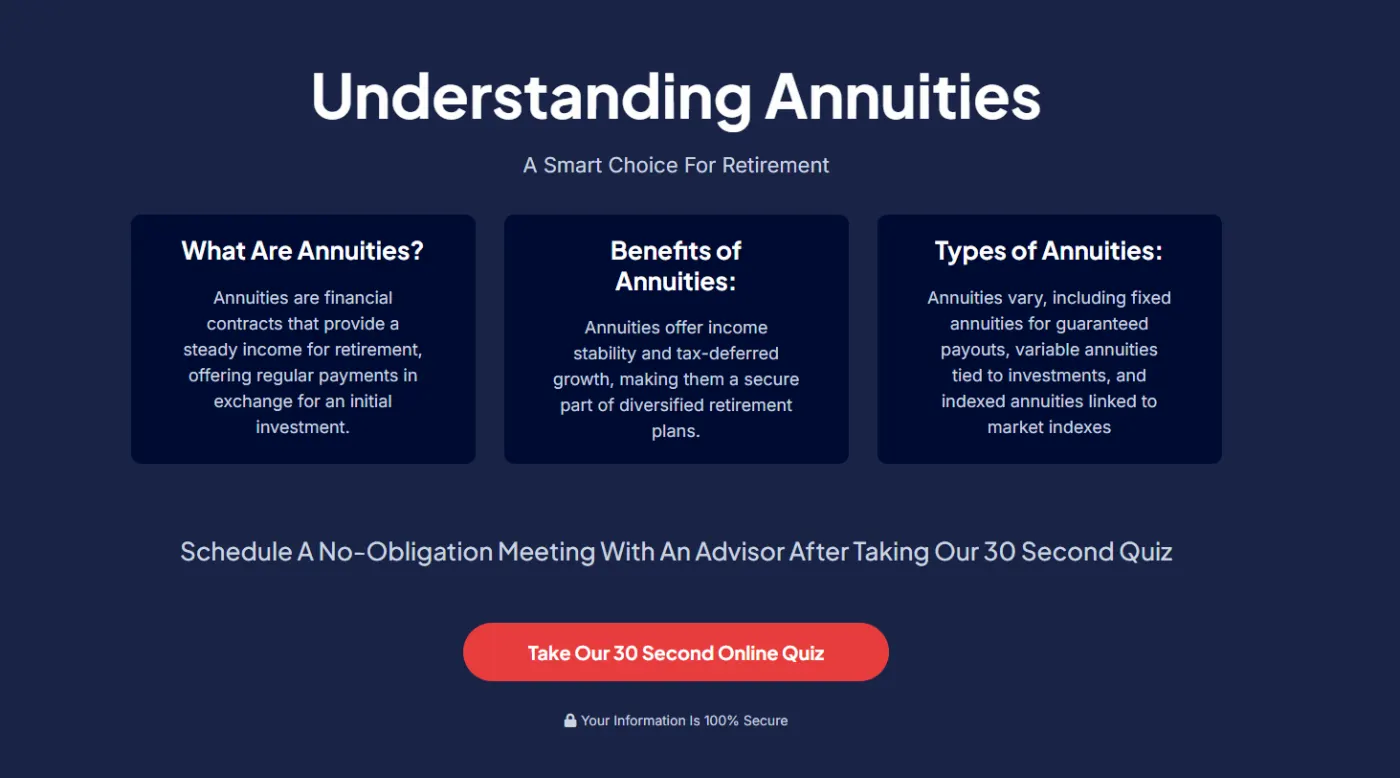 Understanding Annuities

A Smart Choice For Retirement

What Are Annuities?

Annuities are financial contracts that provide a steady income for retirement, offering regular payments in exchange for an initial investment.

Benefits of Annuities:

Annuities offer income stability and tax-deferred growth, making them a secure part of diversified retirement plans.

Types of Annuities:

Annuities vary, including fixed annuities for guaranteed payouts, variable annuities tied to investments, and indexed annuities linked to market indexes

Schedule A No-Obligation Meeting With An Advisor After Taking Our 30 Second Quiz

Take Our 30 Second Online Quiz

Your Information Is 100% Secure